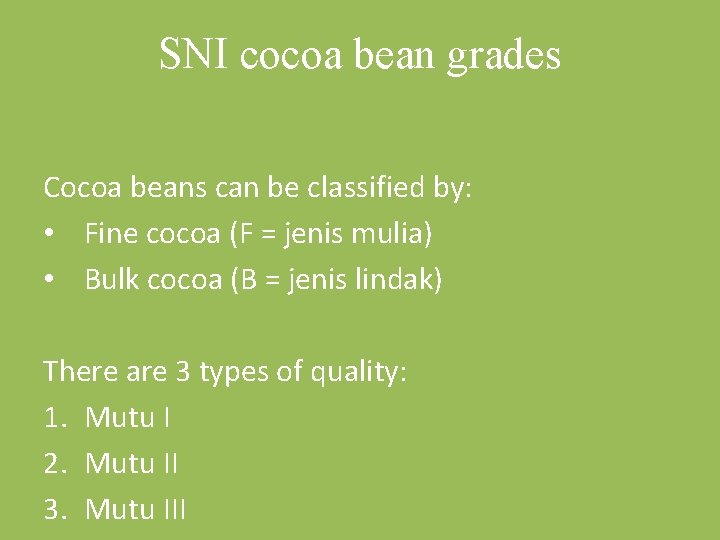 SNI cocoa bean grades

Cocoa beans can be classified by:
• Fine cocoa (F = jenis mulia)
• Bulk cocoa (B = jenis lindak)

There are 3 types of quality:
1. Mutu I
2. Mutu II
3. Mutu III